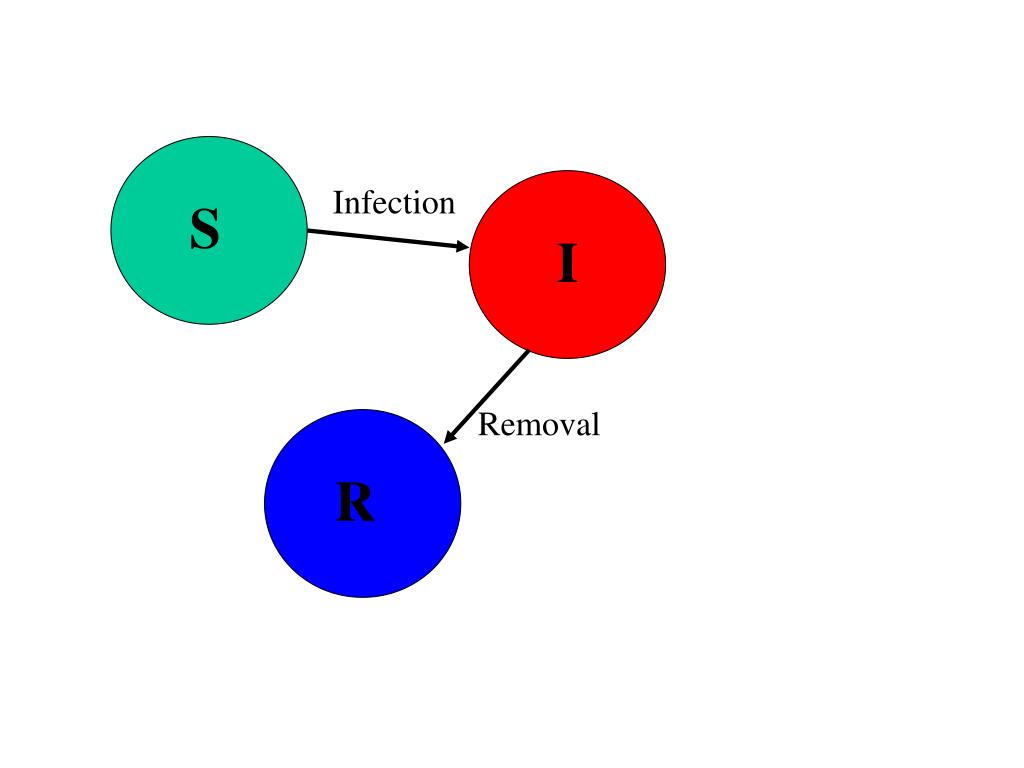 S

Infection

I

Removal

R